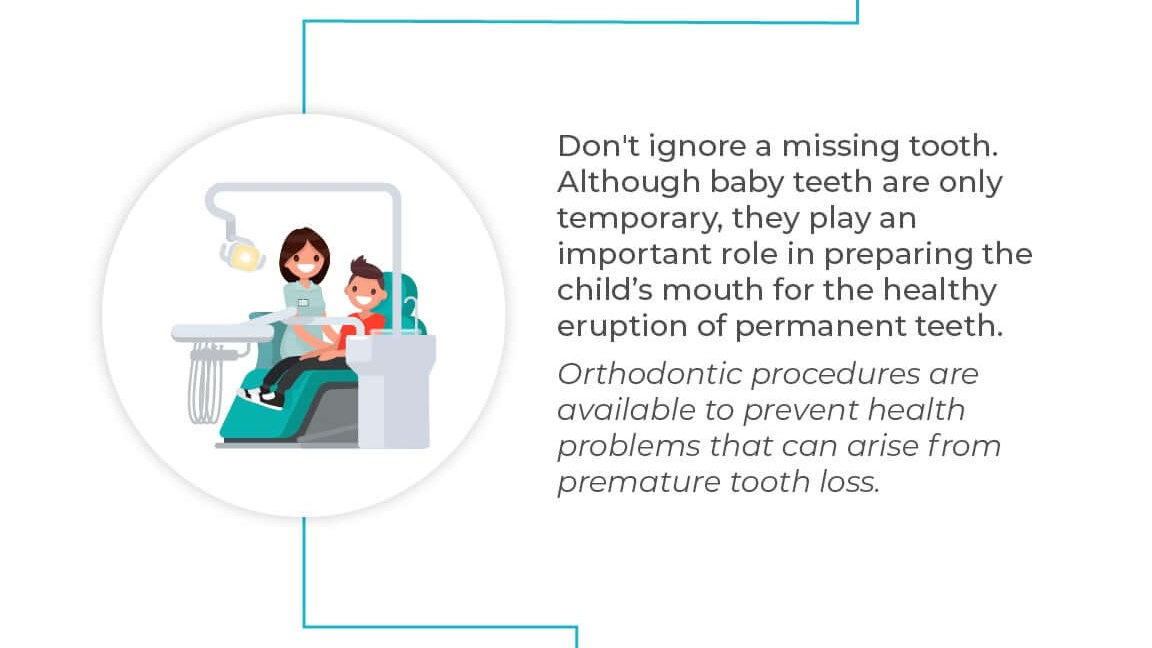 Don't ignore a missing tooth. Although baby teeth are only temporary, they play an important role in preparing the child’s mouth for the healthy eruption of permanent teeth.

Orthodontic procedures are available to prevent health problems that can arise from premature tooth loss.